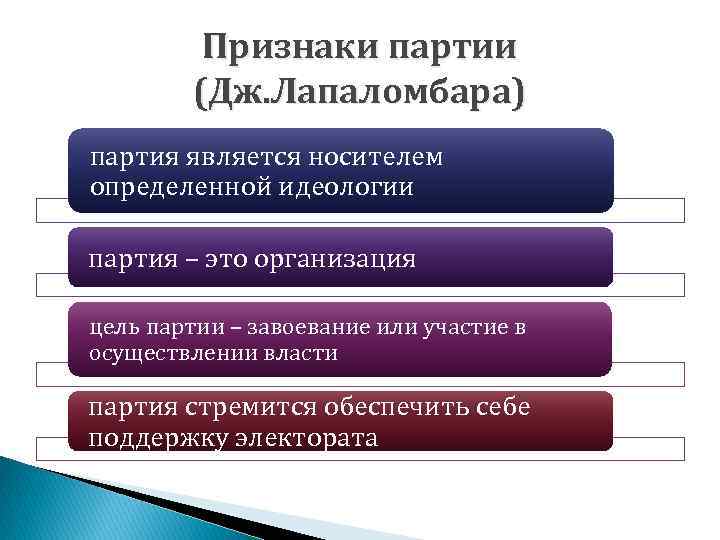 Признаки партии (Дж.Лапаломбара)

партия является носителем определенной идеологии

партия – это организация

цель партии – завоевание или участие в осуществлении власти

партия стремится обеспечить себе поддержку электората